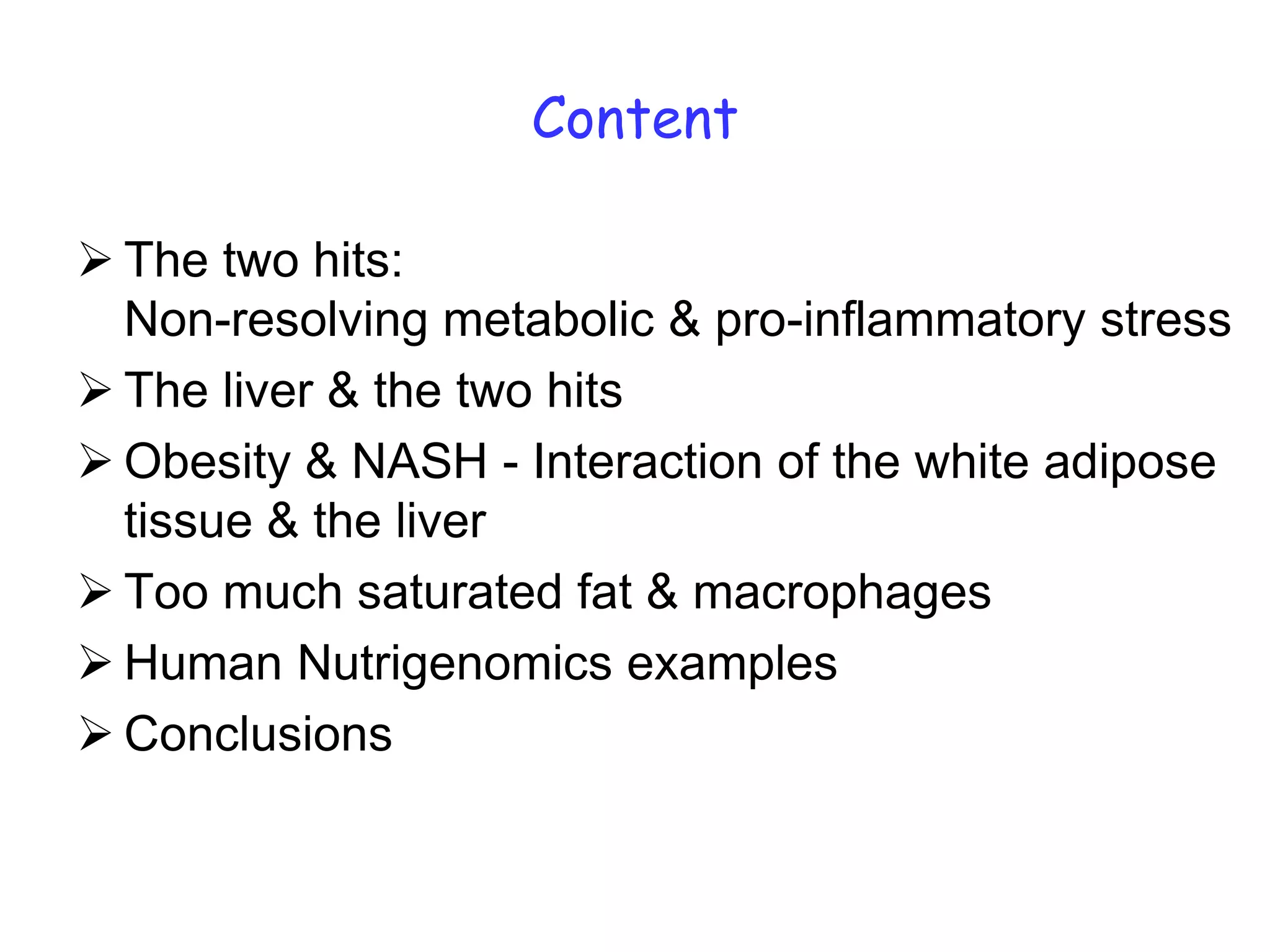 Content

➢ The two hits:
Non-resolving metabolic & pro-inflammatory stress

➢ The liver & the two hits

➢ Obesity & NASH - Interaction of the white adipose tissue & the liver

➢ Too much saturated fat & macrophages

➢ Human Nutrigenomics examples

➢ Conclusions